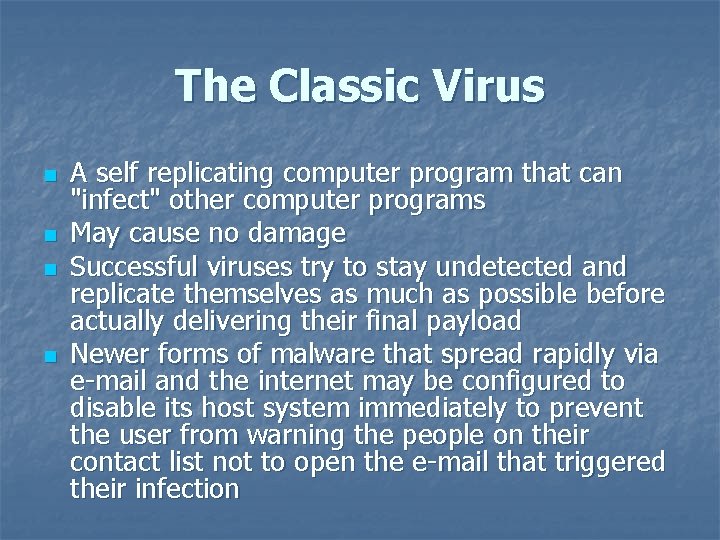 The Classic Virus

- A self replicating computer program that can "infect" other computer programs
- May cause no damage
- Successful viruses try to stay undetected and replicate themselves as much as possible before actually delivering their final payload
- Newer forms of malware that spread rapidly via e-mail and the internet may be configured to disable its host system immediately to prevent the user from warning the people on their contact list not to open the e-mail that triggered their infection